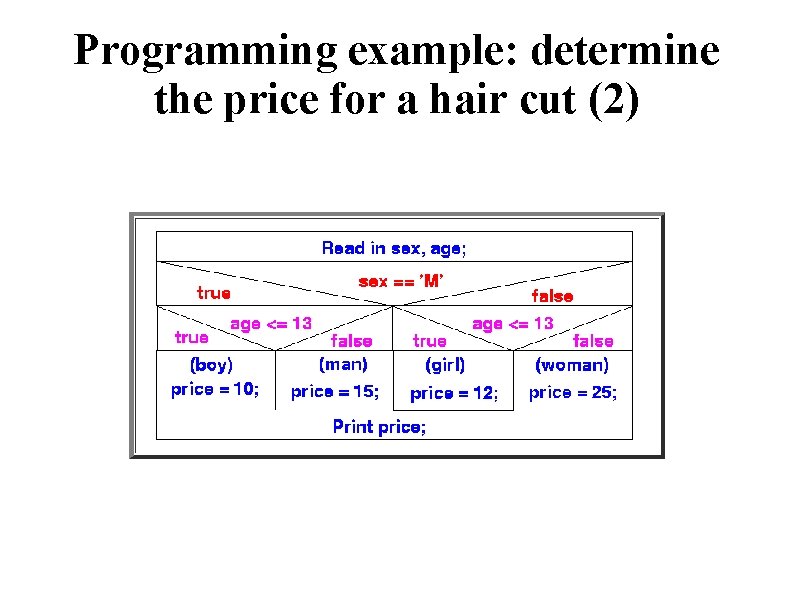 Programming example: determine the price for a hair cut (2)

Read in sex, age;

sex == 'M'

true

false

age <= 13

true

false

age <= 13

true

false

(boy)

price = 10;

(man)

price = 15;

(girl)

price = 12;

(woman)

price = 25;

Print price;